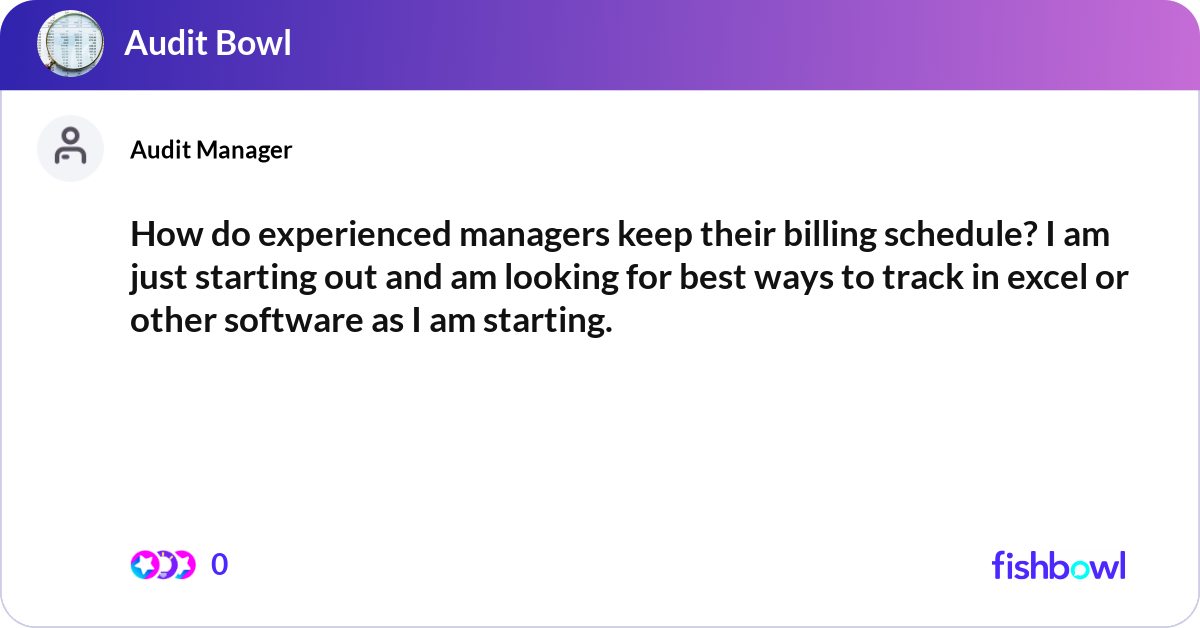 Audit Bowl

Audit Manager

How do experienced managers keep their billing schedule? I am just starting out and am looking for best ways to track in excel or other software as I am starting.

0

fishbowl